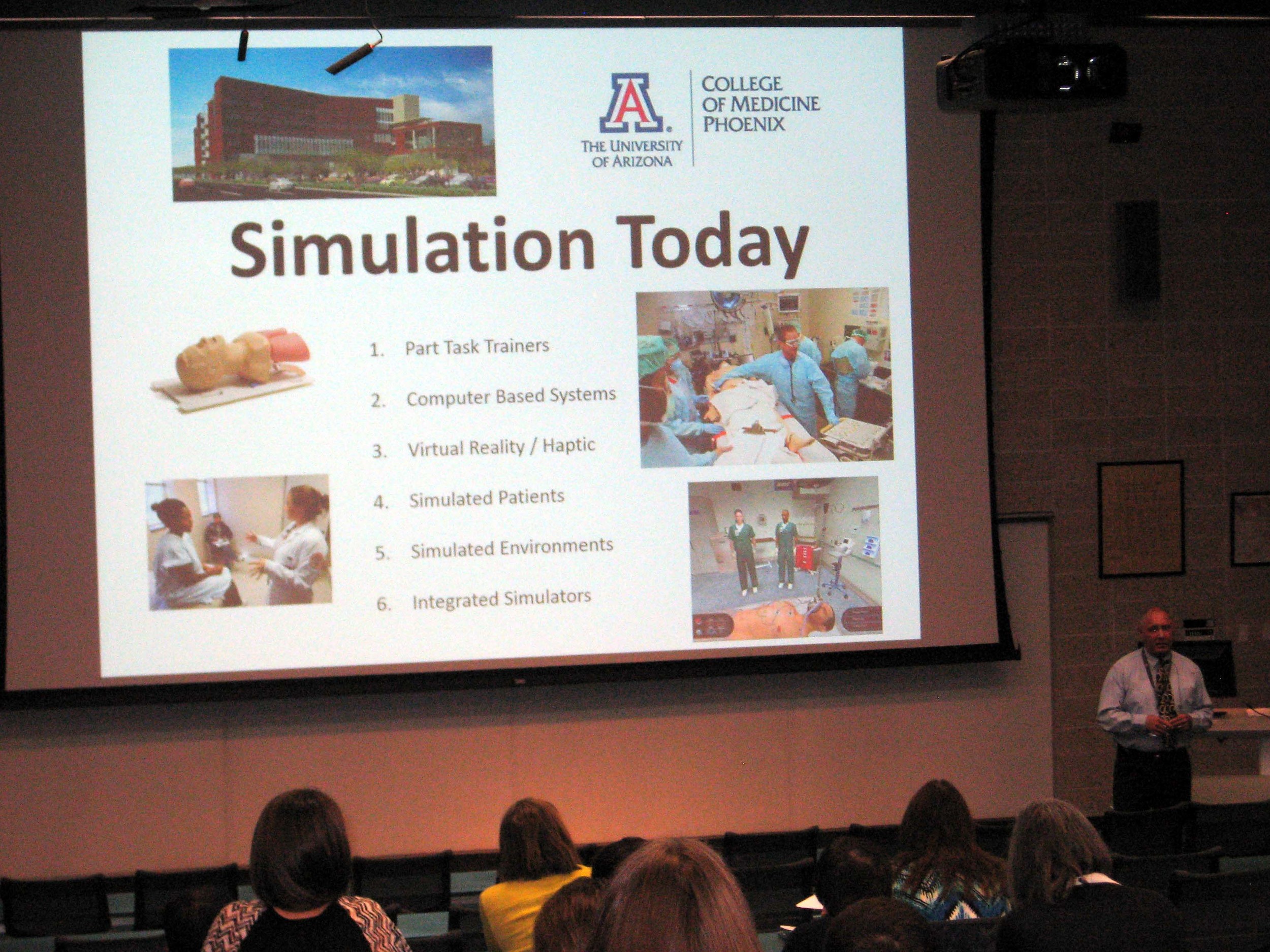 A
THE UNIVERSITY OF ARIZONA

COLLEGE OF MEDICINE PHOENIX

Simulation Today

1. Part Task Trainers
2. Computer Based Systems
3. Virtual Reality / Haptic
4. Simulated Patients
5. Simulated Environments
6. Integrated Simulators